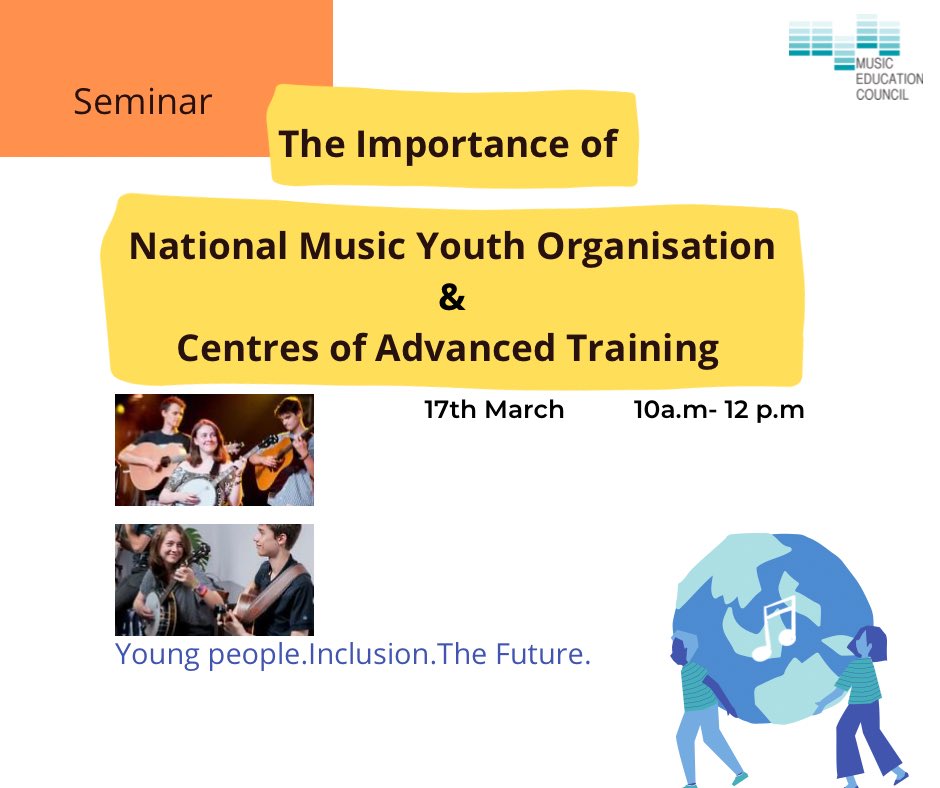 MUSIC
EDUCATION
COUNCIL

Seminar

The Importance of

National Music Youth Organisation
&
Centres of Advanced Training

17th March 10a.m- 12 p.m

Young people.Inclusion.The Future.